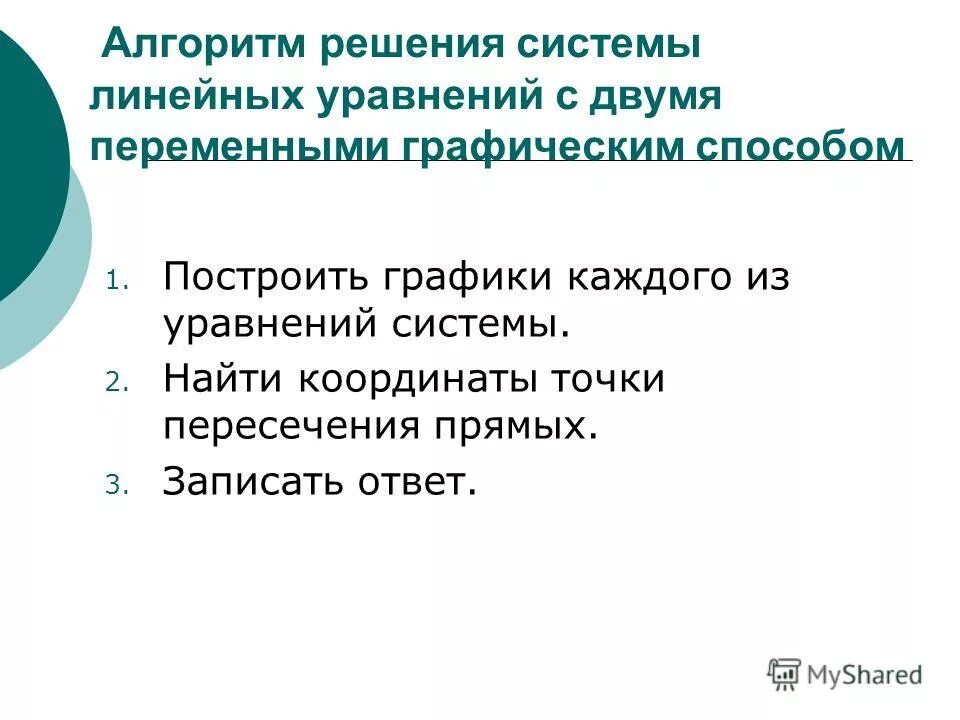 Алгоритм решения системы линейных уравнений с двумя переменными графическим способом

1. Построить графики каждого из уравнений системы.
2. Найти координаты точки пересечения прямых.
3. Записать ответ.

MyShared